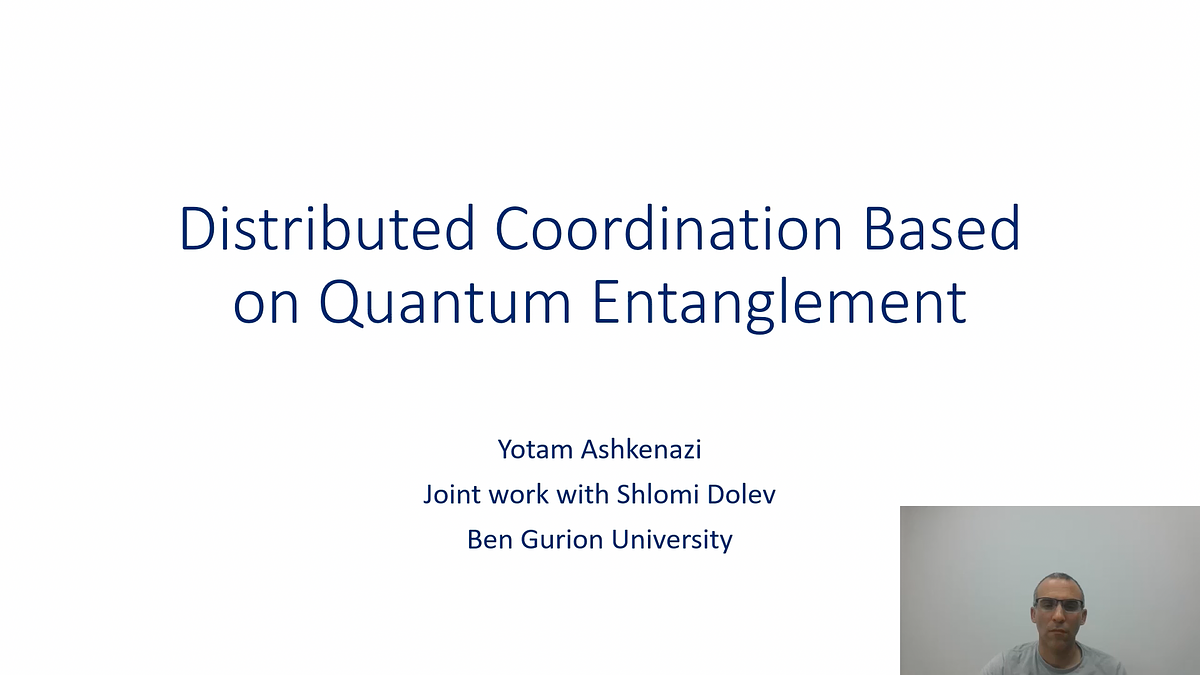 Distributed Coordination Based on Quantum Entanglement

Yotam Ashkenazi
Joint work with Shlomi Dolev
Ben Gurion University